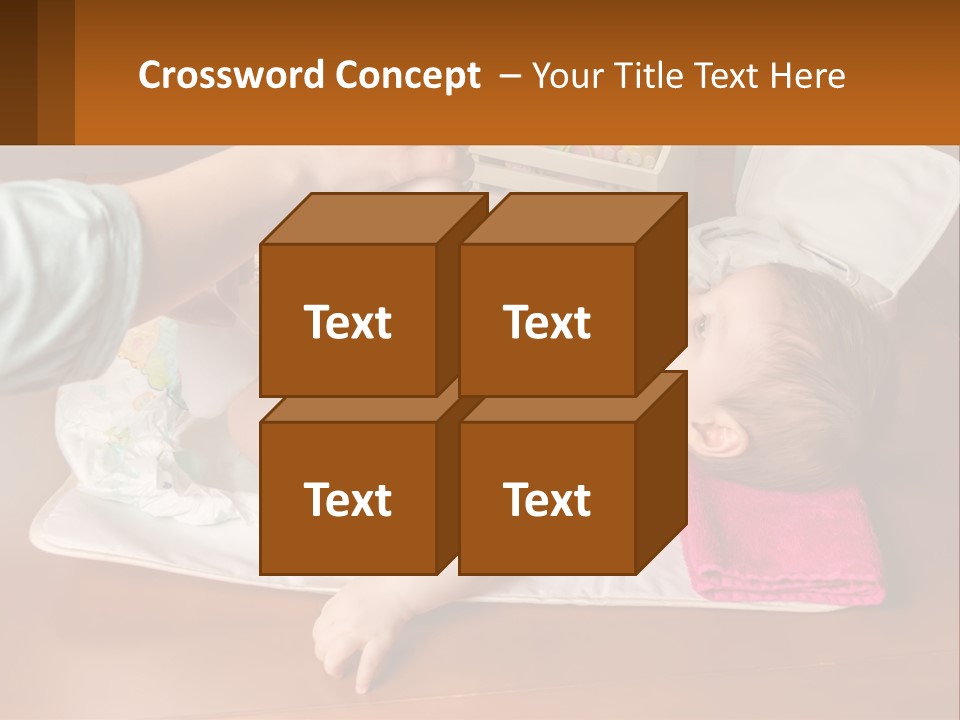 Crossword Concept – Your Title Text Here

Text

Text

Text

Text